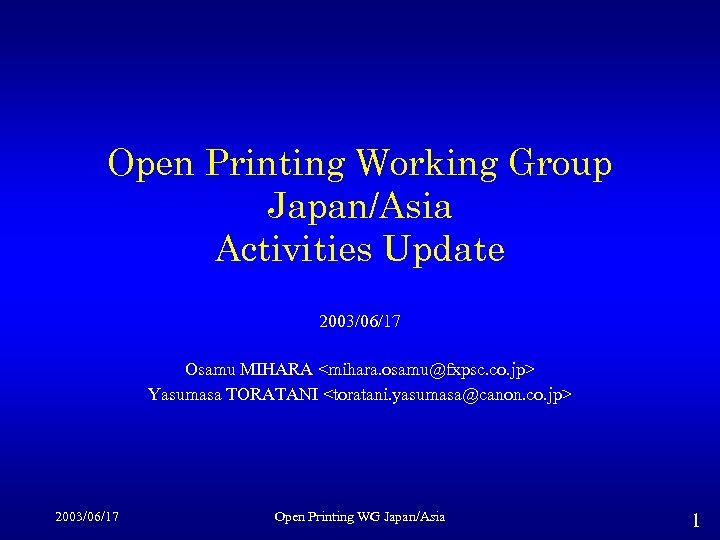 Open Printing Working Group
Japan/Asia
Activities Update

2003/06/17

Osamu MIHARA <mihara.osamu@fxpsc.co.jp>
Yasumasa TORATANI <toratani.yasumasa@canon.co.jp>

2003/06/17

Open Printing WG Japan/Asia

1